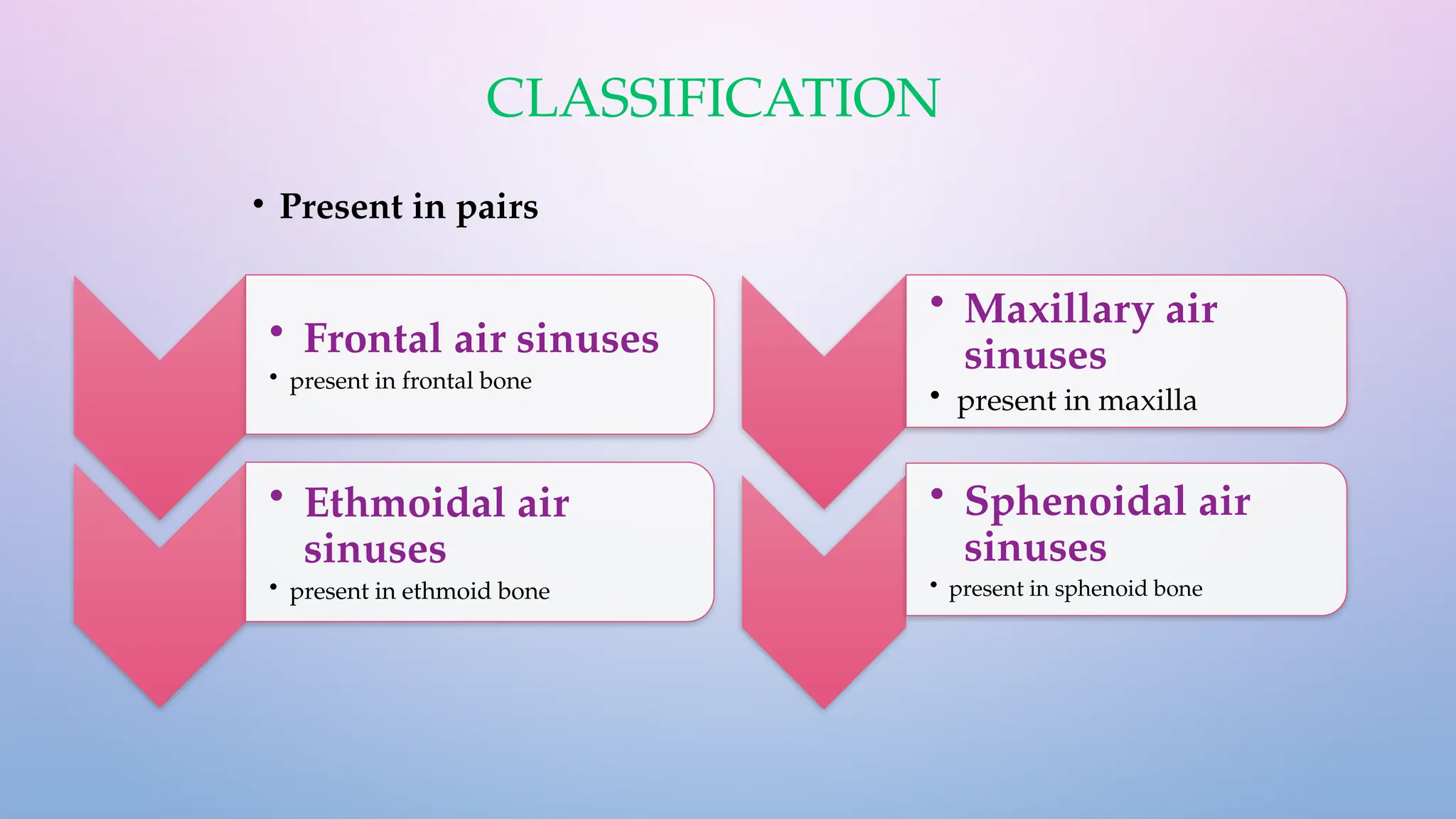 CLASSIFICATION

• Present in pairs

• Frontal air sinuses
• present in frontal bone

• Ethmoidal air sinuses
• present in ethmoid bone

• Maxillary air sinuses
• present in maxilla

• Sphenoidal air sinuses
• present in sphenoid bone